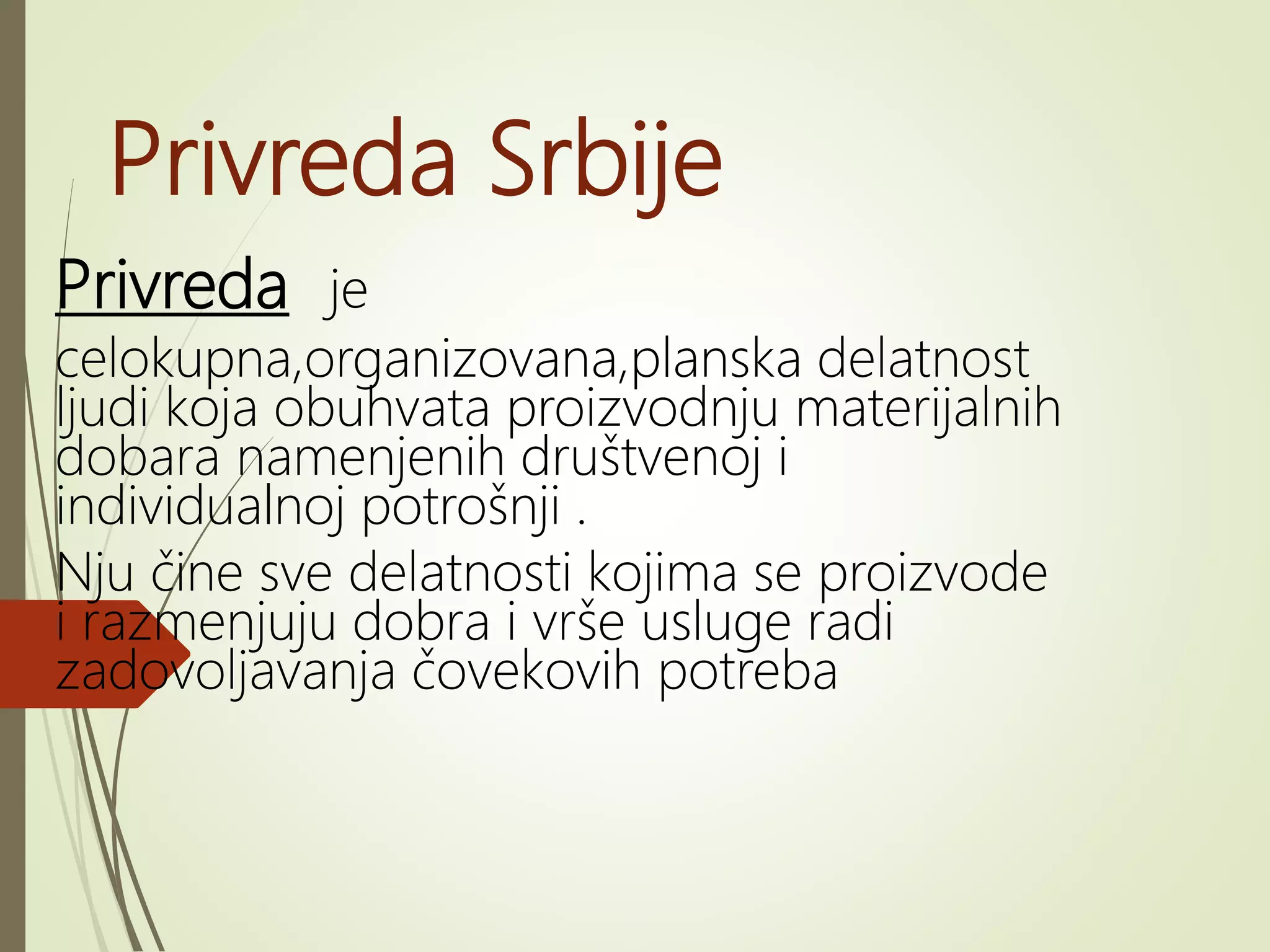 Privreda Srbije

Privreda je

celokupna,organizovana,planska delatnost ljudi koja obuhvata proizvodnju materijalnih dobara namenjenih društvenoj i individualnoj potrošnji .

Nju čine sve delatnosti kojima se proizvode i razmenjuju dobra i vrše usluge radi zadovoljavanja čovekovih potreba